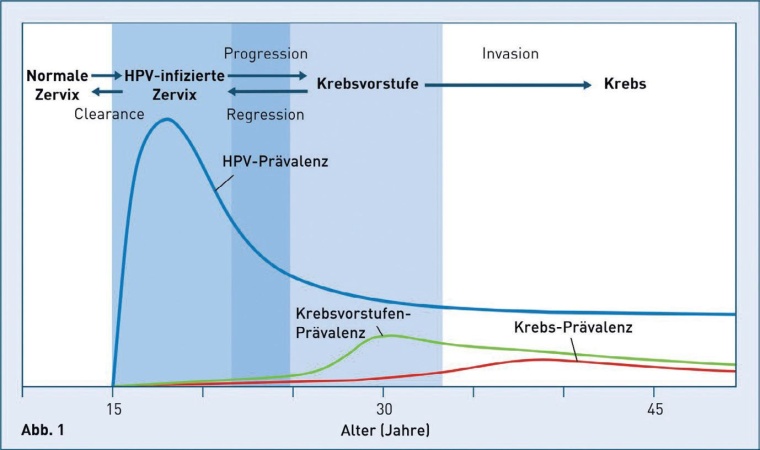 Progression

Invasion

Normale Zervix

HPV-infizierte Zervix

Krebsvorstufe

Krebs

Clearance

Regression

HPV-Prävalenz

Krebsvorstufen-Prävalenz

Krebs-Prävalenz

15

30

45

Abb. 1

Alter (Jahre)